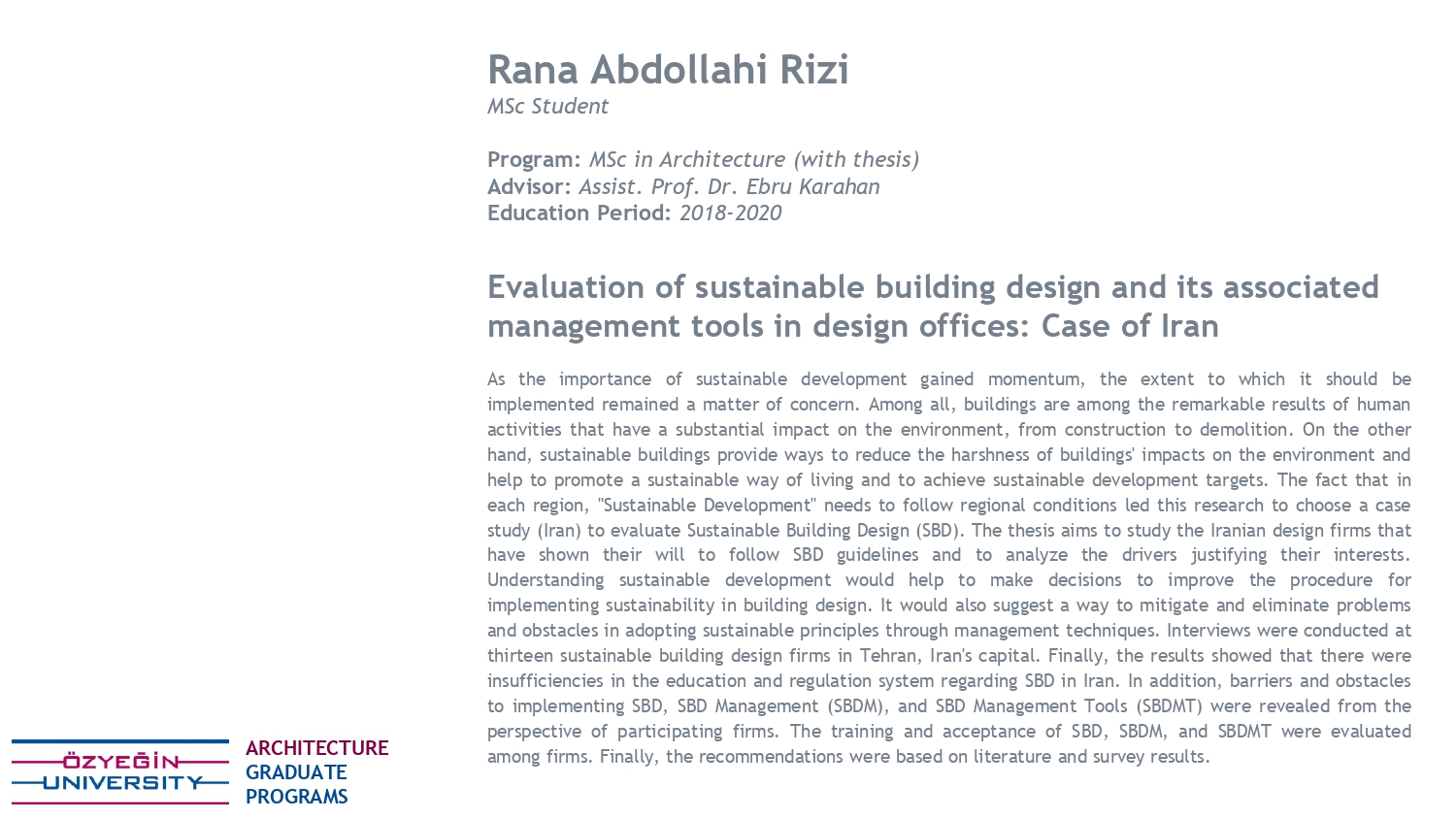 Rana Abdollahi Rizi
MSc Student

Program: MSc in Architecture (with thesis)
Advisor: Assist. Prof. Dr. Ebru Karahan
Education Period: 2018-2020

Evaluation of sustainable building design and its associated management tools in design offices: Case of Iran

As the importance of sustainable development gained momentum, the extent to which it should be implemented remained a matter of concern. Among all, buildings are among the remarkable results of human activities that have a substantial impact on the environment, from construction to demolition. On the other hand, sustainable buildings provide ways to reduce the harshness of buildings' impacts on the environment and help to promote a sustainable way of living and to achieve sustainable development targets. The fact that in each region, "Sustainable Development" needs to follow regional conditions led this research to choose a case study (Iran) to evaluate Sustainable Building Design (SBD). The thesis aims to study the Iranian design firms that have shown their will to follow SBD guidelines and to analyze the drivers justifying their interests. Understanding sustainable development would help to make decisions to improve the procedure for implementing sustainability in building design. It would also suggest a way to mitigate and eliminate problems and obstacles in adopting sustainable principles through management techniques. Interviews were conducted at thirteen sustainable building design firms in Tehran, Iran's capital. Finally, the results showed that there were insufficiencies in the education and regulation system regarding SBD in Iran. In addition, barriers and obstacles to implementing SBD, SBD Management (SBDM), and SBD Management Tools (SBDMT) were revealed from the perspective of participating firms. The training and acceptance of SBD, SBDM, and SBDMT were evaluated among firms. Finally, the recommendations were based on literature and survey results.

ÖZYEĞİN UNIVERSITY
ARCHITECTURE
GRADUATE
PROGRAMS